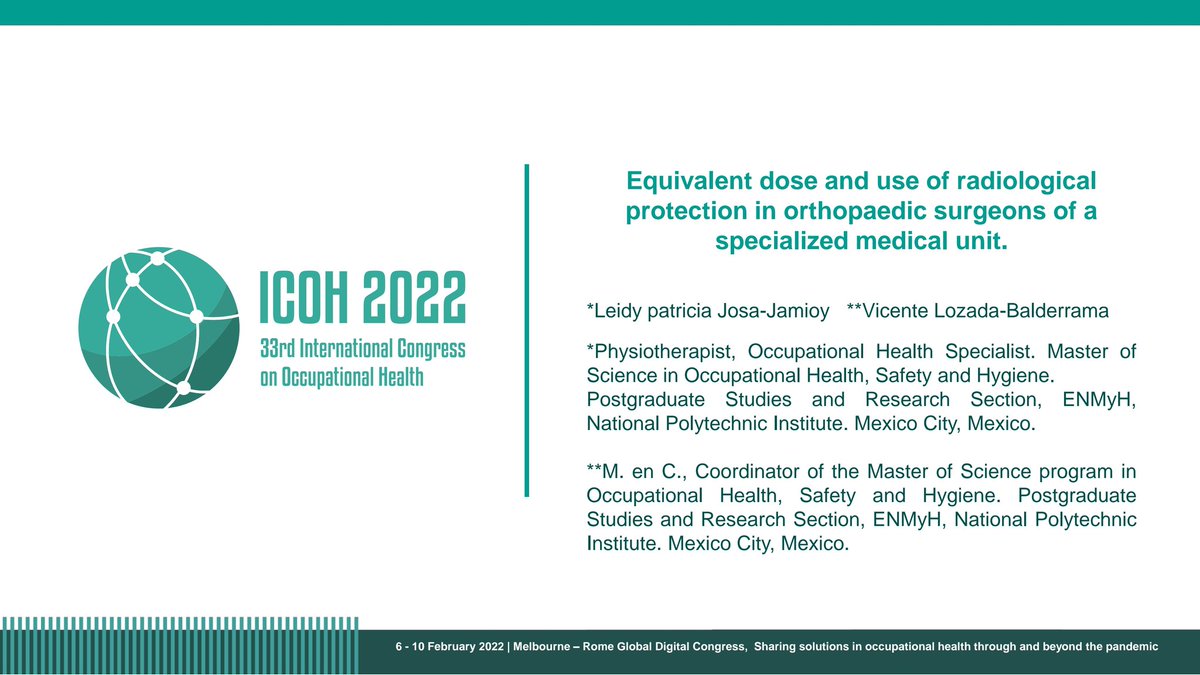 ICOH 2022
33rd International Congress on Occupational Health

Equivalent dose and use of radiological protection in orthopaedic surgeons of a specialized medical unit.

*Leidy patricia Josa-Jamioy **Vicente Lozada-Balderrama

*Physiotherapist, Occupational Health Specialist. Master of Science in Occupational Health, Safety and Hygiene. Postgraduate Studies and Research Section, ENMyH, National Polytechnic Institute. Mexico City, Mexico.

**M. en C., Coordinator of the Master of Science program in Occupational Health, Safety and Hygiene. Postgraduate Studies and Research Section, ENMyH, National Polytechnic Institute. Mexico City, Mexico.

6 - 10 February 2022 | Melbourne – Rome Global Digital Congress, Sharing solutions in occupational health through and beyond the pandemic